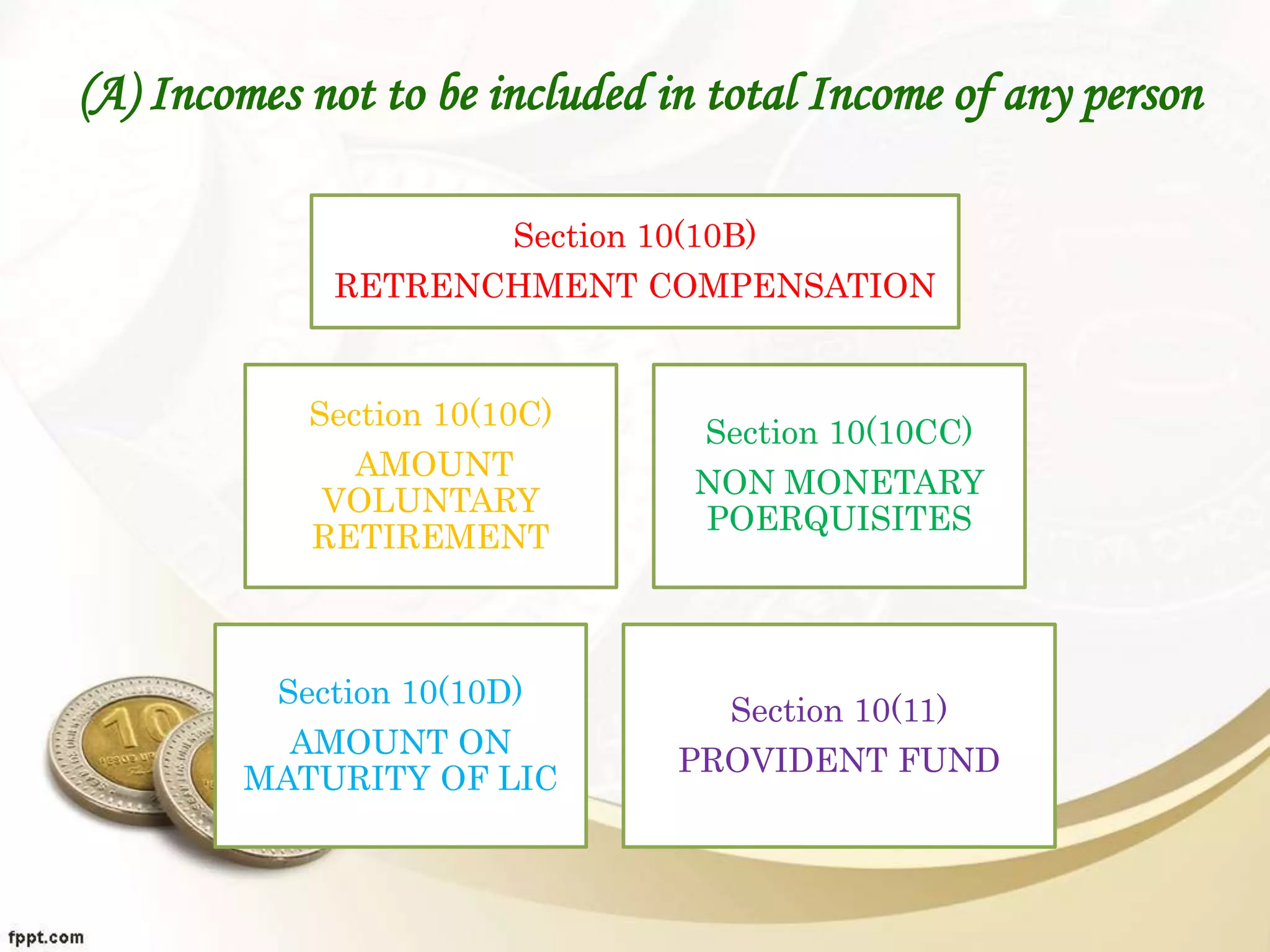 (A) Incomes not to be included in total Income of any person

Section 10(10B)
RETRENCHMENT COMPENSATION

Section 10(10C)
AMOUNT VOLUNTARY RETIREMENT

Section 10(10CC)
NON MONETARY POERQUISITES

Section 10(10D)
AMOUNT ON MATURITY OF LIC

Section 10(11)
PROVIDENT FUND

fppt.com